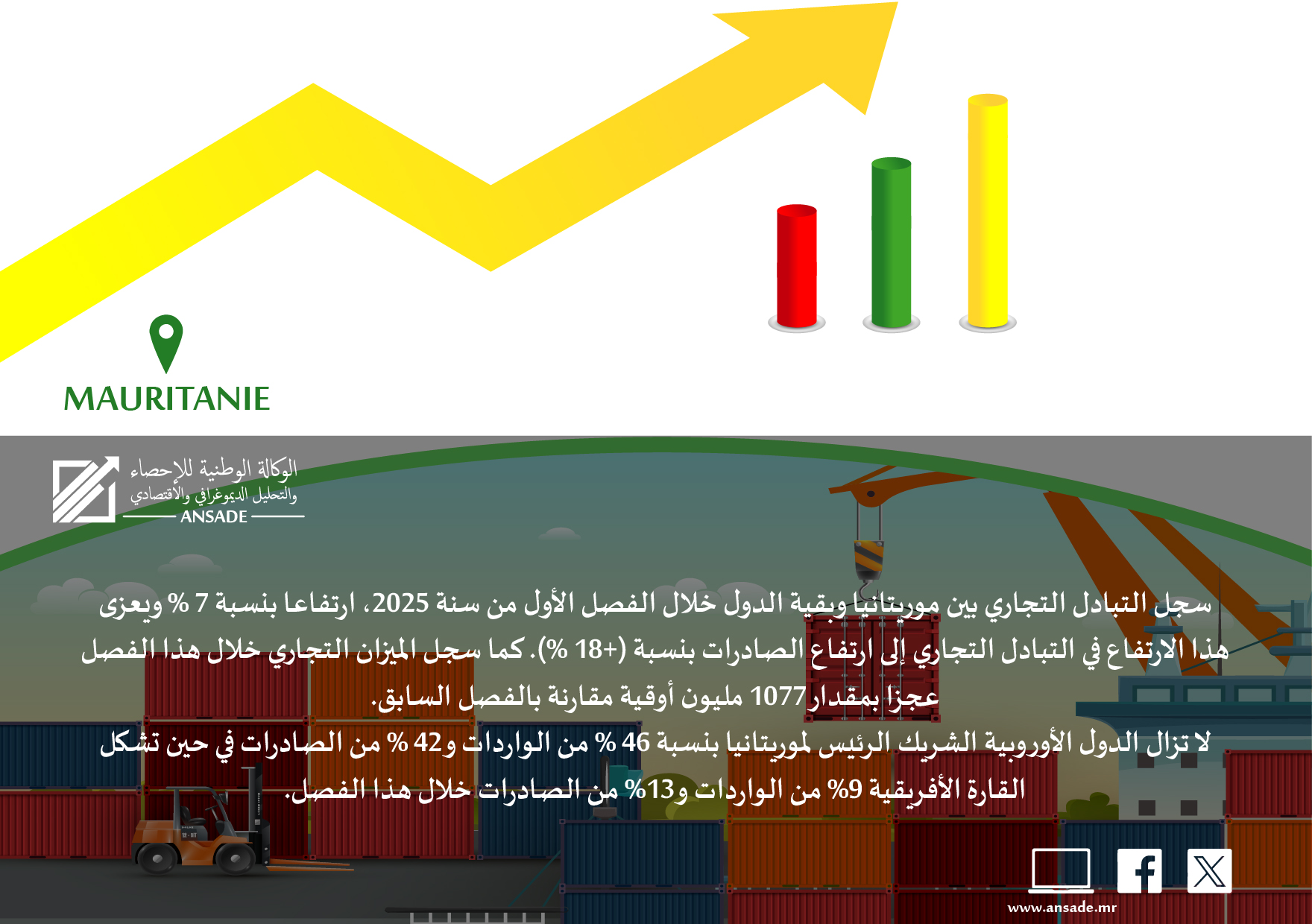 MAURITANIE

الوكالة الوطنية للإحصاء والتحليل الديموغرافي والاقتصادي
ANSADE

سجل التبادل التجاري بين موريتانيا وبقية الدول خلال الفصل الأول من سنة 2025، ارتفاعا بنسبة 7 % ويعزى هذا الارتفاع في التبادل التجاري إلى ارتفاع الصادرات بنسبة (+18 %). كما سجل الميزان التجاري خلال هذا الفصل عجزا بمقدار 1077 مليون أوقية مقارنة بالفصل السابق.

لا تزال الدول الأوروبية الشريك الرئيس لموريتانيا بنسبة 46 % من الواردات و42 % من الصادرات في حين تشكل القارة الأفريقية 9% من الواردات و13% من الصادرات خلال هذا الفصل.

www.ansade.mr